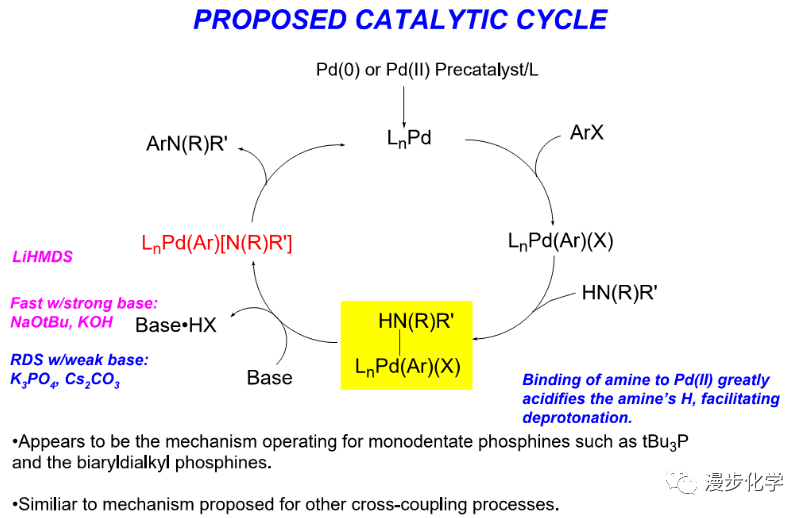 PROPOSED CATALYTIC CYCLE

Pd(0) or Pd(II) Precatalyst/L

$L_nPd$

ArX

$L_nPd(Ar)(X)$

HN(R)R'

HN(R)R'
$L_nPd(Ar)(X)$

Base

Base•HX

$L_nPd(Ar)[N(R)R']$

ArN(R)R'

LiHMDS

Fast w/strong base: NaOtBu, KOH

RDS w/weak base: $K_3PO_4$, $Cs_2CO_3$

Binding of amine to Pd(II) greatly acidifies the amine's H, facilitating deprotonation.

•Appears to be the mechanism operating for monodentate phosphines such as $tBu_3P$ and the biaryldialkyl phosphines.

•Similiar to mechanism proposed for other cross-coupling processes.

漫步化学